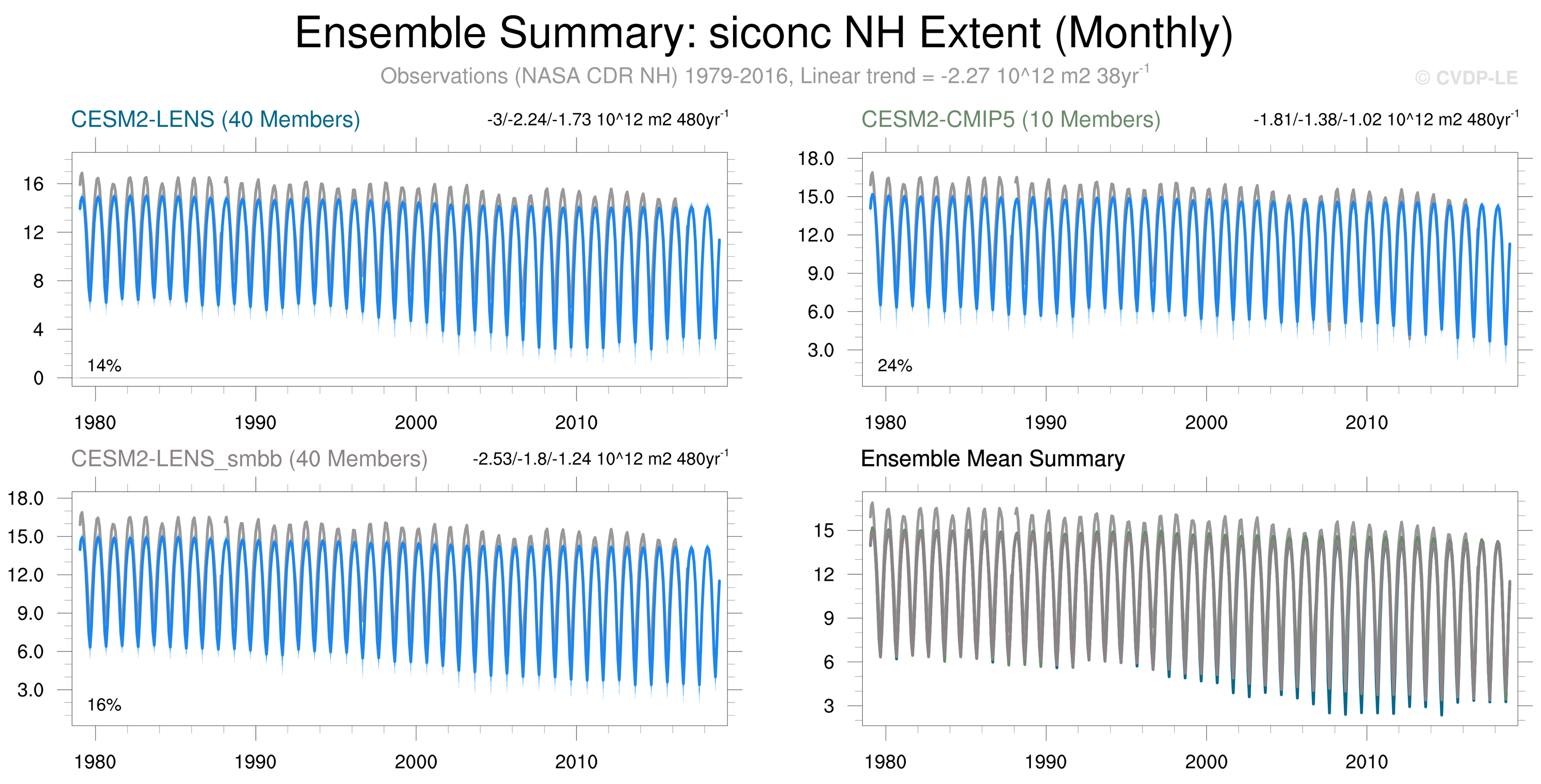 Ensemble Summary: siconc NH Extent (Monthly)

Observations (NASA CDR NH) 1979-2016, Linear trend = -2.27 10^12 m2 38yr$^{-1}$

© CVDP-LE

CESM2-LENS (40 Members)

-3/-2.24/-1.73 10^12 m2 480yr$^{-1}$

16
12
8
4
0

14%

1980 1990 2000 2010

CESM2-CMIP5 (10 Members)

-1.81/-1.38/-1.02 10^12 m2 480yr$^{-1}$

18.0
15.0
12.0
9.0
6.0
3.0

24%

1980 1990 2000 2010

CESM2-LENS_smbb (40 Members)

-2.53/-1.8/-1.24 10^12 m2 480yr$^{-1}$

18.0
15.0
12.0
9.0
6.0
3.0

16%

1980 1990 2000 2010

Ensemble Mean Summary

15
12
9
6
3

1980 1990 2000 2010